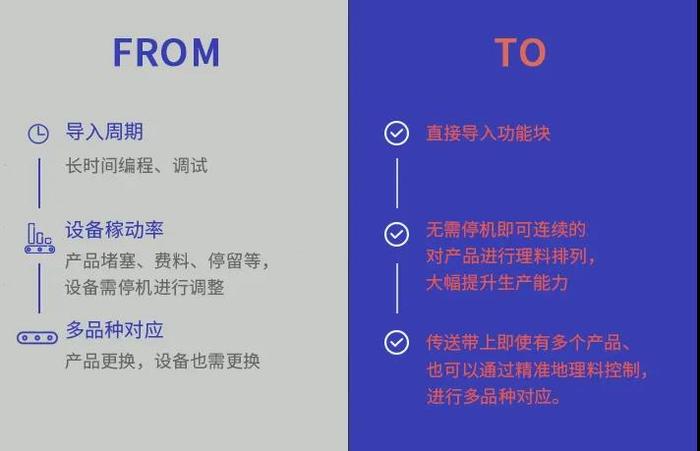 FROM

导入周期
长时间编程、调试

设备稼动率
产品堵塞、费料、停留等，设备需停机进行调整

多品种对应
产品更换，设备也需更换

TO

直接导入功能块

无需停机即可连续的对产品进行理料排列，大幅提升生产能力

传送带上即使有多个产品、也可以通过精准地理料控制，进行多品种对应。